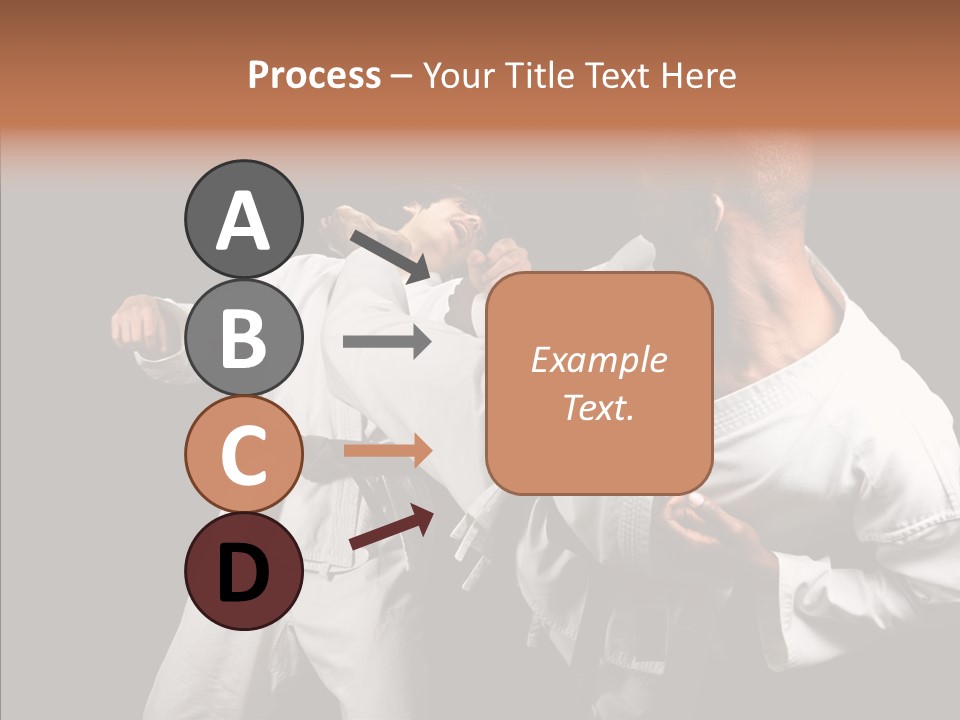 Process – Your Title Text Here

A

B

C

D

Example Text.